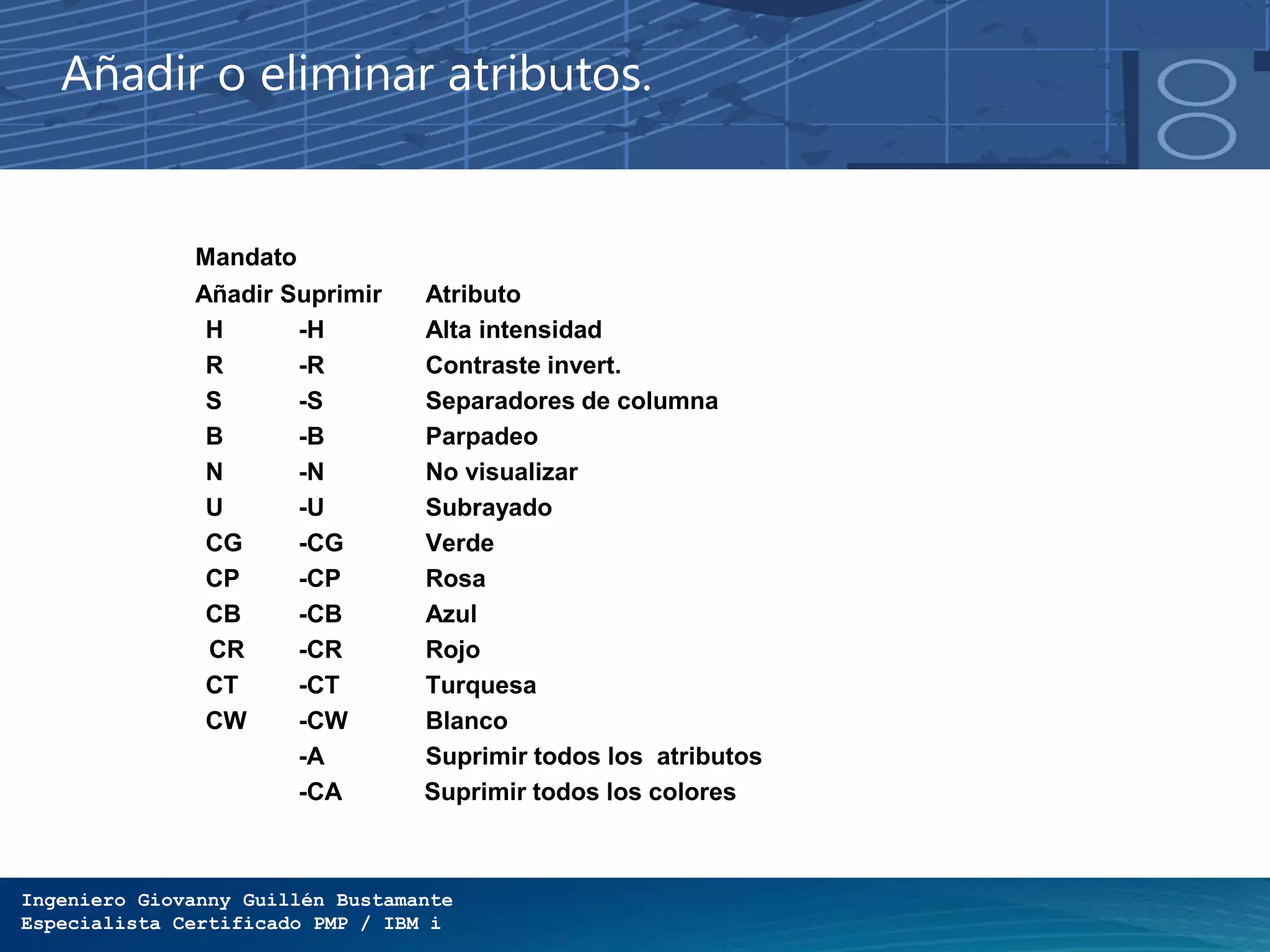 Añadir o eliminar atributos.

Mandato

| Añadir | Suprimir | Atributo |
|---|---|---|
| H | -H | Alta intensidad |
| R | -R | Contraste invert. |
| S | -S | Separadores de columna |
| B | -B | Parpadeo |
| N | -N | No visualizar |
| U | -U | Subrayado |
| CG | -CG | Verde |
| CP | -CP | Rosa |
| CB | -CB | Azul |
| CR | -CR | Rojo |
| CT | -CT | Turquesa |
| CW | -CW | Blanco |
| | -A | Suprimir todos los atributos |
| | -CA | Suprimir todos los colores |

Ingeniero Giovanny Guillén Bustamante
Especialista Certificado PMP / IBM i